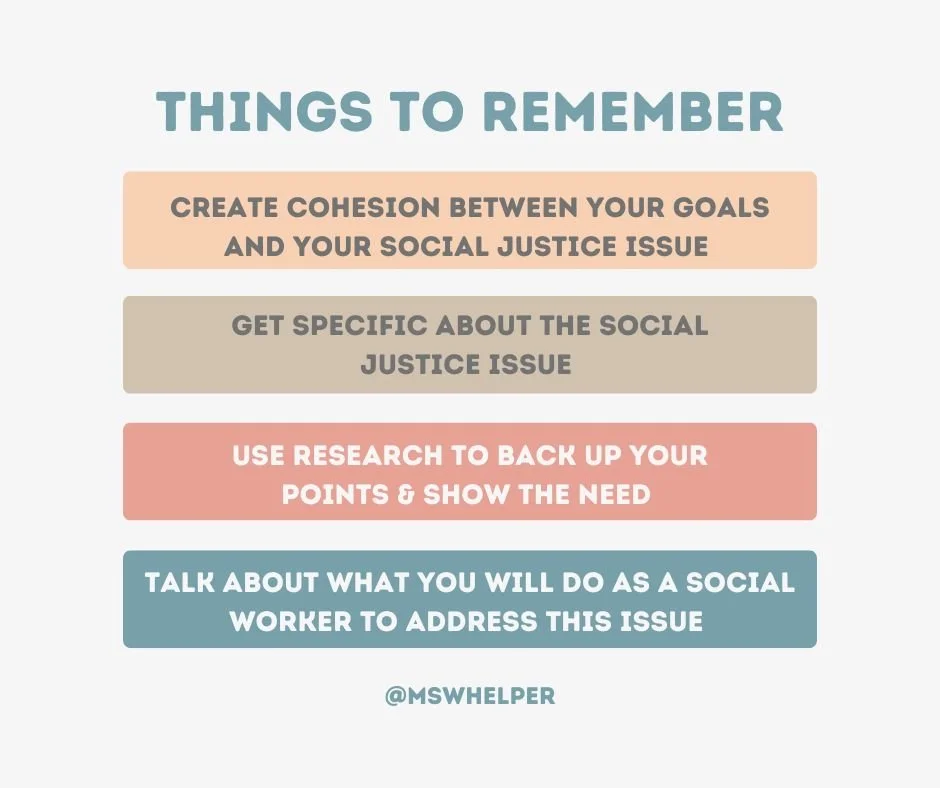 THINGS TO REMEMBER

CREATE COHESION BETWEEN YOUR GOALS AND YOUR SOCIAL JUSTICE ISSUE

GET SPECIFIC ABOUT THE SOCIAL JUSTICE ISSUE

USE RESEARCH TO BACK UP YOUR POINTS & SHOW THE NEED

TALK ABOUT WHAT YOU WILL DO AS A SOCIAL WORKER TO ADDRESS THIS ISSUE

@MSWHELPER